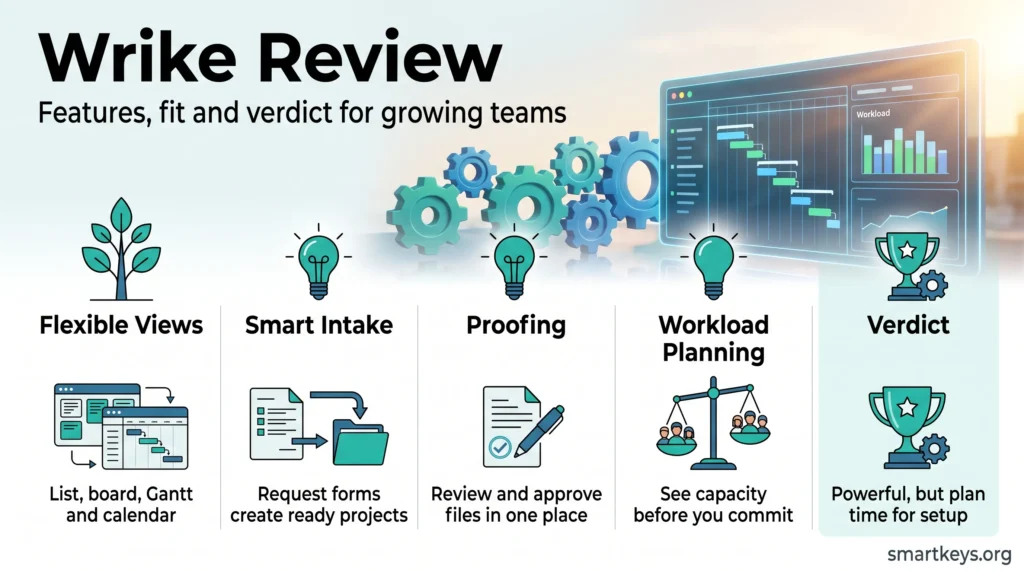 Wrike Review

Features, fit and verdict for growing teams

Workload

Flexible Views

List, board, Gantt and calendar

Smart Intake

Request forms create ready projects

Proofing

Review and approve files in one place

Workload Planning

See capacity before you commit

Verdict

Powerful, but plan time for setup

smartkeys.org